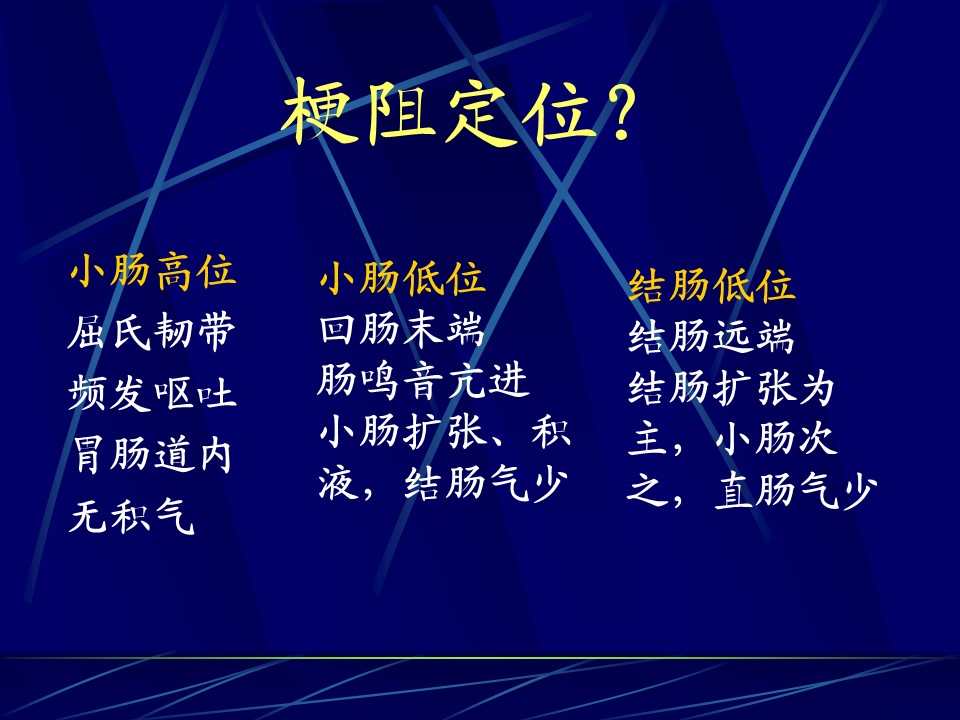 梗阻定位?

小肠高位
屈氏韧带
频发呕吐
胃肠道内
无积气

小肠低位
回肠末端
肠鸣音亢进
小肠扩张、积液，结肠气少

结肠低位
结肠远端
结肠扩张为主，小肠次之，直肠气少